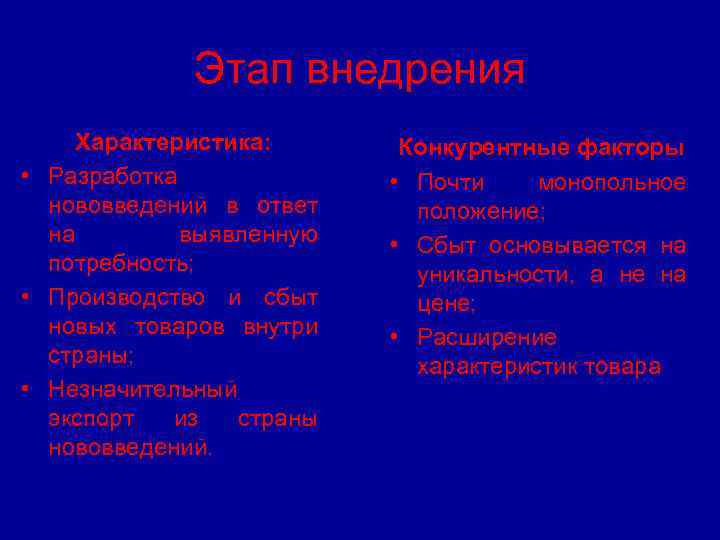 Этап внедрения

Характеристика:

• Разработка нововведений в ответ на выявленную потребность;
• Производство и сбыт новых товаров внутри страны;
• Незначительный экспорт из страны нововведений.

Конкурентные факторы

• Почти монопольное положение;
• Сбыт основывается на уникальности, а не на цене;
• Расширение характеристик товара